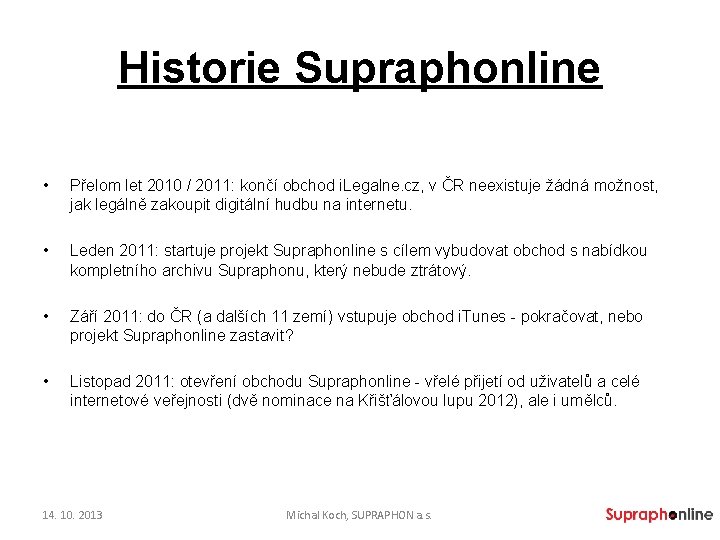 Historie Supraphonline

• Přelom let 2010 / 2011: končí obchod iLegalne.cz, v ČR neexistuje žádná možnost, jak legálně zakoupit digitální hudbu na internetu.

• Leden 2011: startuje projekt Supraphonline s cílem vybudovat obchod s nabídkou kompletního archivu Supraphonu, který nebude ztrátový.

• Září 2011: do ČR (a dalších 11 zemí) vstupuje obchod iTunes - pokračovat, nebo projekt Supraphonline zastavit?

• Listopad 2011: otevření obchodu Supraphonline - vřelé přijetí od uživatelů a celé internetové veřejnosti (dvě nominace na Křišťálovou lupu 2012), ale i umělců.

14. 10. 2013

Michal Koch, SUPRAPHON a.s.

Supraphonline